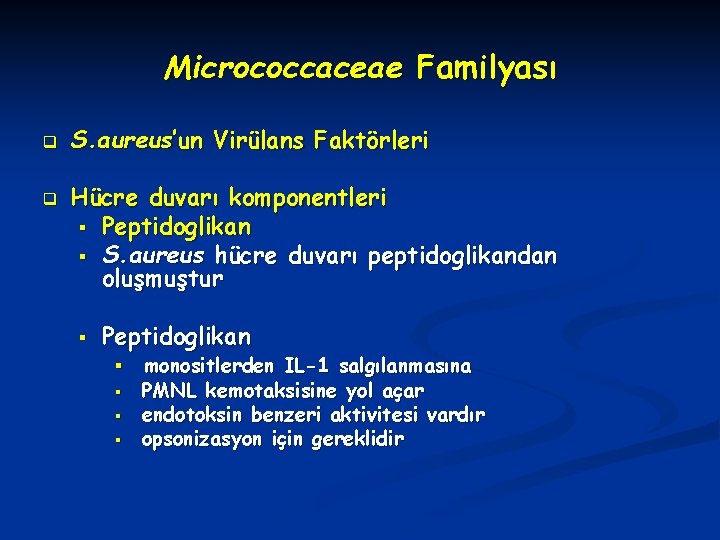 Micrococcaceae Familyası

S.aureus'un Virülans Faktörleri

Hücre duvarı komponentleri
Peptidoglikan
S.aureus hücre duvarı peptidoglikandan oluşmuştur

Peptidoglikan
monositlerden IL-1 salgılanmasına
PMNL kemotaksisine yol açar
endotoksin benzeri aktivitesi vardır
opsonizasyon için gereklidir